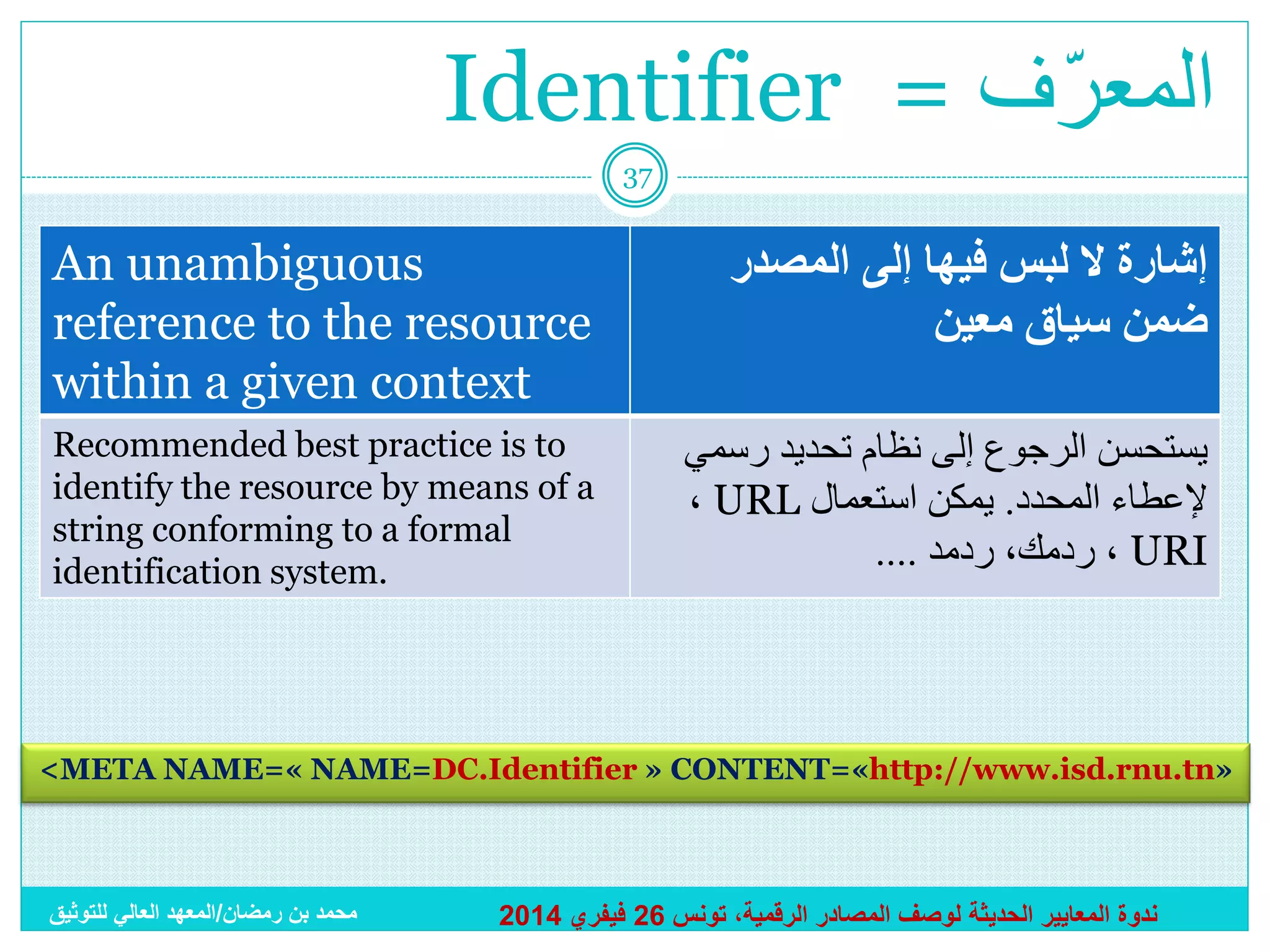 Identifier = المعرّف

37

| An unambiguous reference to the resource within a given context | إشارة لا لبس فيها إلى المصدر ضمن سياق معين |
|---|---|
| Recommended best practice is to identify the resource by means of a string conforming to a formal identification system. | يستحسن الرجوع إلى نظام تحديد رسمي لإعطاء المحدد. يمكن استعمال URL ، URI ، ردمك، ردمد .... |

<META NAME=« NAME=DC.Identifier » CONTENT=«http://www.isd.rnu.tn»

محمد بن رمضان/المعهد العالي للتوثيق

ندوة المعايير الحديثة لوصف المصادر الرقمية، تونس 26 فيفري 2014